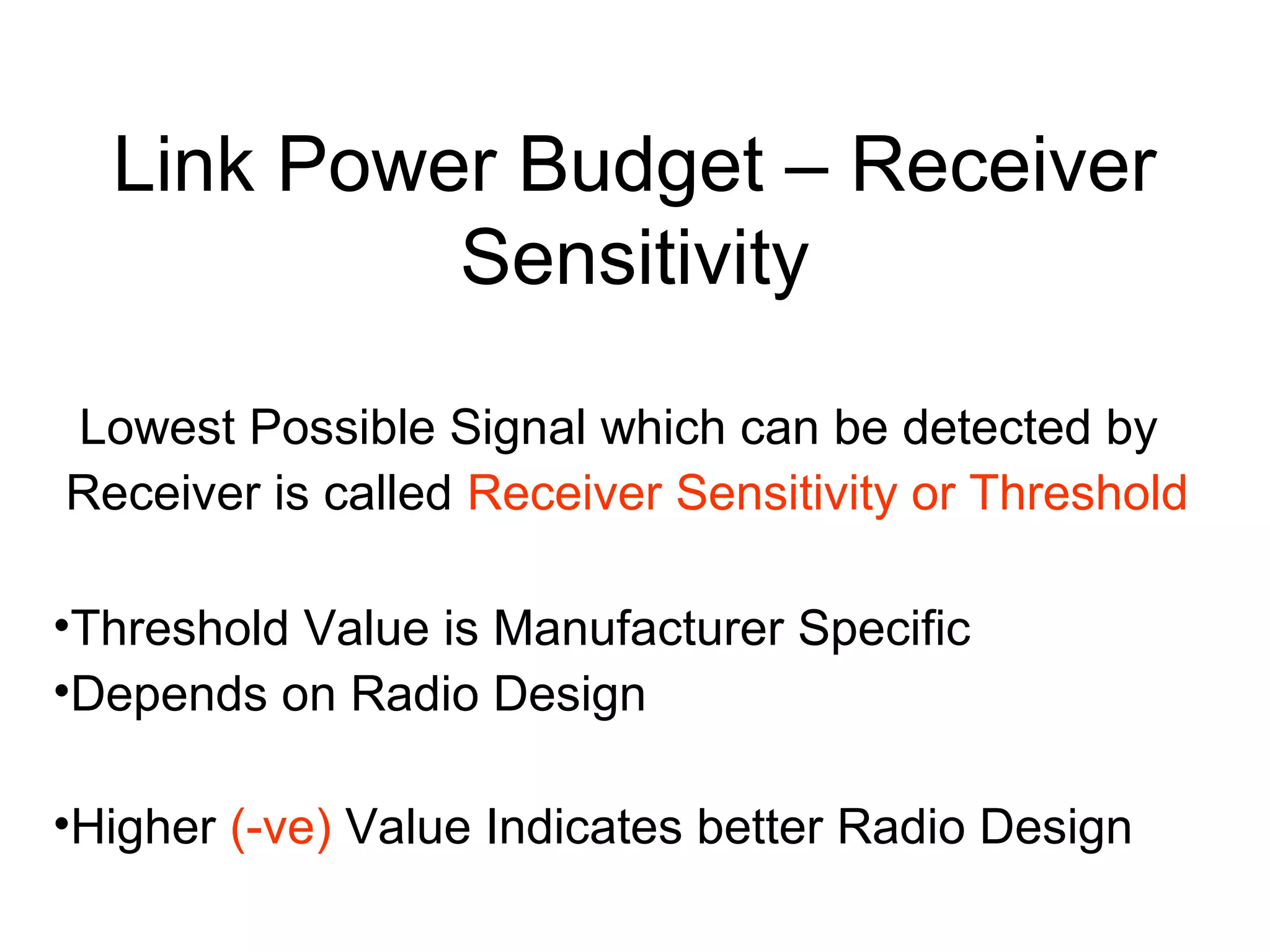 Link Power Budget – Receiver Sensitivity

Lowest Possible Signal which can be detected by Receiver is called Receiver Sensitivity or Threshold

•Threshold Value is Manufacturer Specific
•Depends on Radio Design

•Higher (-ve) Value Indicates better Radio Design